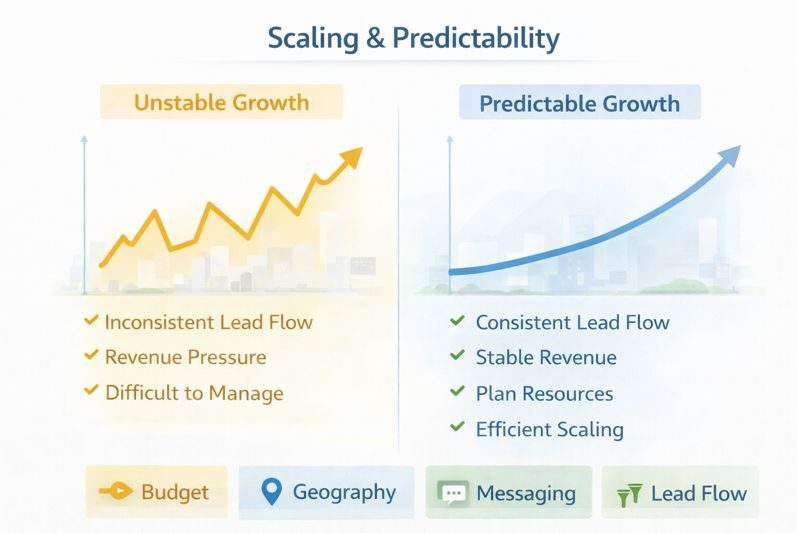 Scaling & Predictability

Unstable Growth

✓ Inconsistent Lead Flow
✓ Revenue Pressure
✓ Difficult to Manage

Predictable Growth

✓ Consistent Lead Flow
✓ Stable Revenue
✓ Plan Resources
✓ Efficient Scaling

Budget
Geography
Messaging
Lead Flow